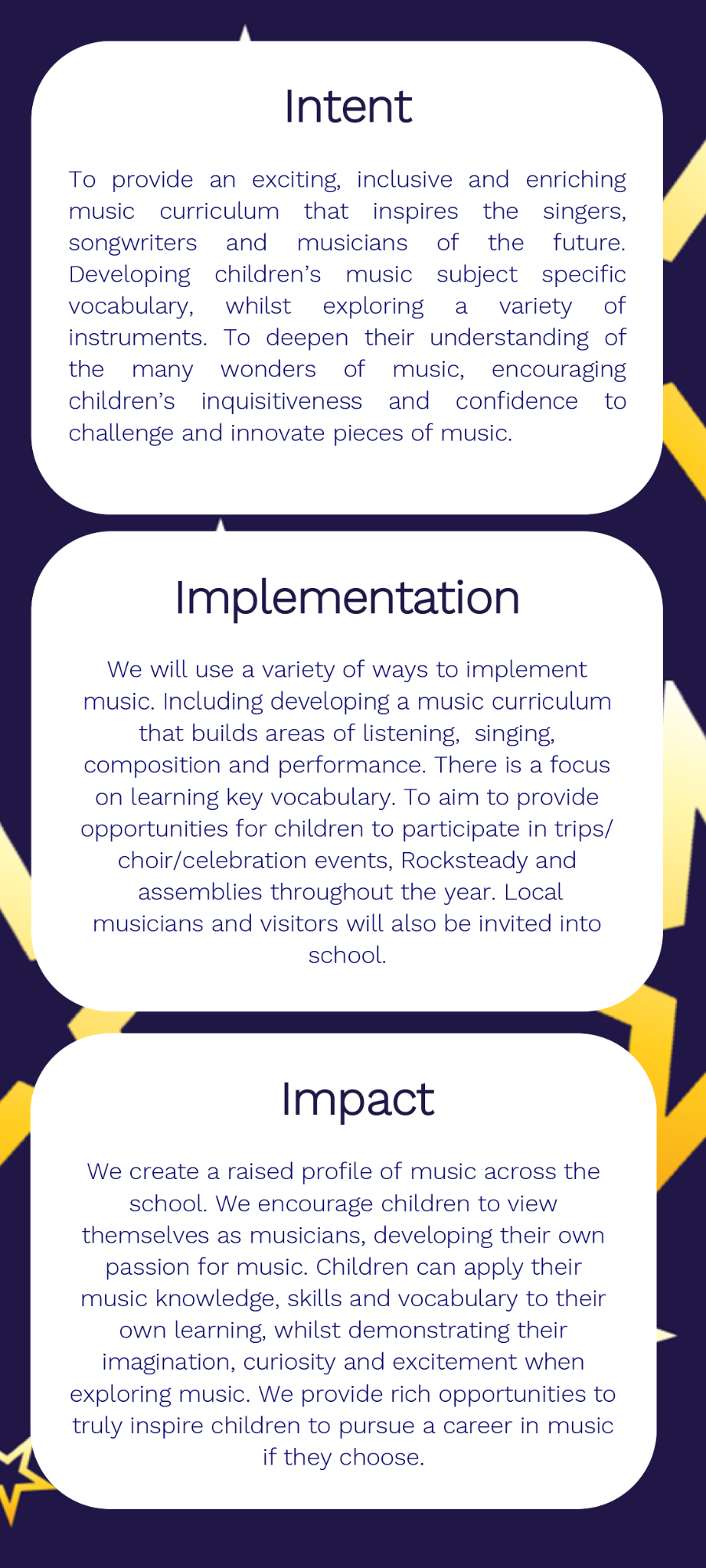 Intent

To provide an exciting, inclusive and enriching music curriculum that inspires the singers, songwriters and musicians of the future. Developing children's music subject specific vocabulary, whilst exploring a variety of instruments. To deepen their understanding of the many wonders of music, encouraging children's inquisitiveness and confidence to challenge and innovate pieces of music.

Implementation

We will use a variety of ways to implement music. Including developing a music curriculum that builds areas of listening, singing, composition and performance. There is a focus on learning key vocabulary. To aim to provide opportunities for children to participate in trips/ choir/celebration events, Rocksteady and assemblies throughout the year. Local musicians and visitors will also be invited into school.

Impact

We create a raised profile of music across the school. We encourage children to view themselves as musicians, developing their own passion for music. Children can apply their music knowledge, skills and vocabulary to their own learning, whilst demonstrating their imagination, curiosity and excitement when exploring music. We provide rich opportunities to truly inspire children to pursue a career in music if they choose.